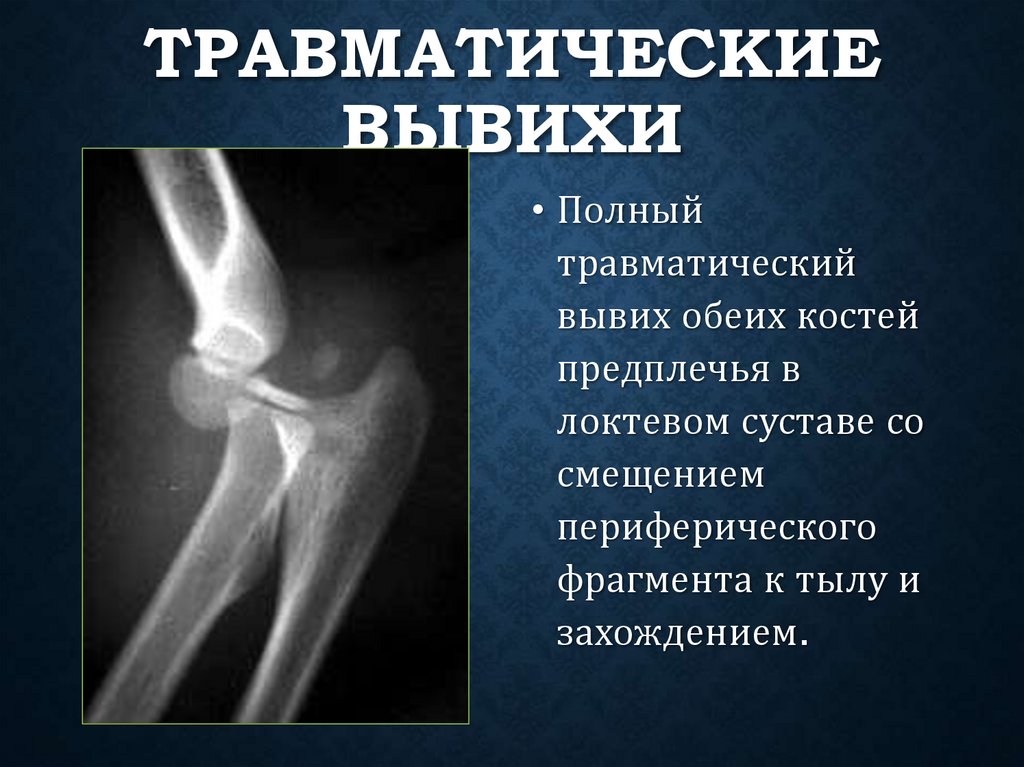 ТРАВМАТИЧЕСКИЕ ВЫВИХИ

• Полный травматический вывих обеих костей предплечья в локтевом суставе со смещением периферического фрагмента к тылу и захождением.